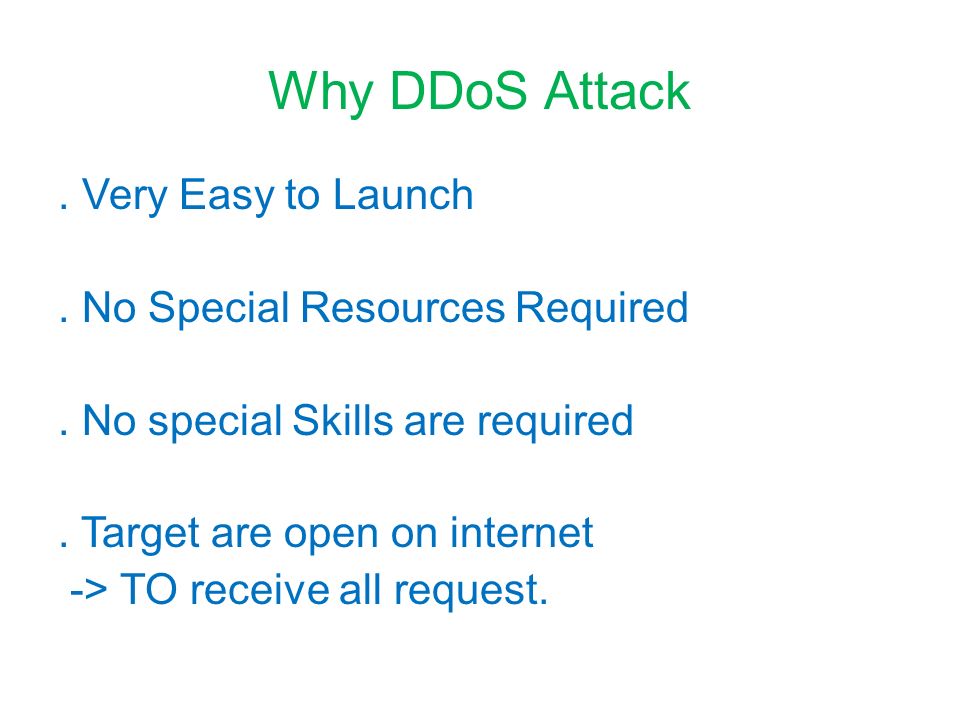 Why DDoS Attack

. Very Easy to Launch

. No Special Resources Required

. No special Skills are required

. Target are open on internet
-> TO receive all request.